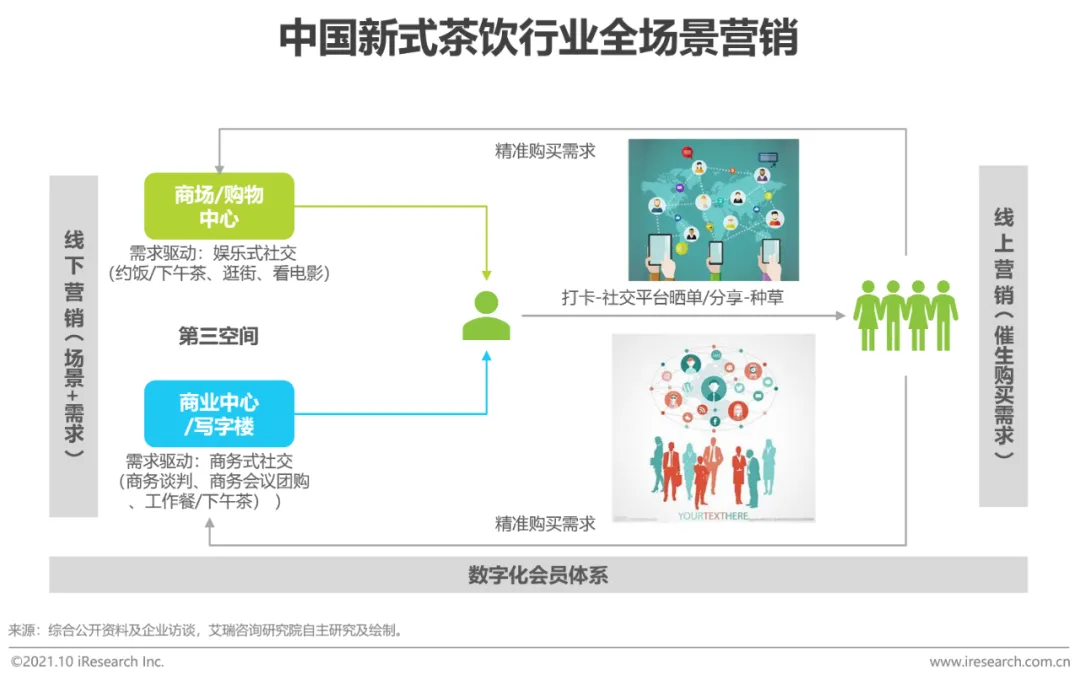 中国新式茶饮行业全场景营销

线下营销（场景+需求）

商场/购物中心

需求驱动：娱乐式社交（约饭/下午茶、逛街、看电影）

第三空间

商业中心/写字楼

需求驱动：商务式社交（商务谈判、商务会议团购、工作餐/下午茶））

精准购买需求

打卡-社交平台晒单/分享-种草

YOURTEXTHERE

精准购买需求

线上营销（催生购买需求）

数字化会员体系

来源：综合公开资料及企业访谈，艾瑞咨询研究院自主研究及绘制。

©2021.10 iResearch Inc.

www.iresearch.com.cn